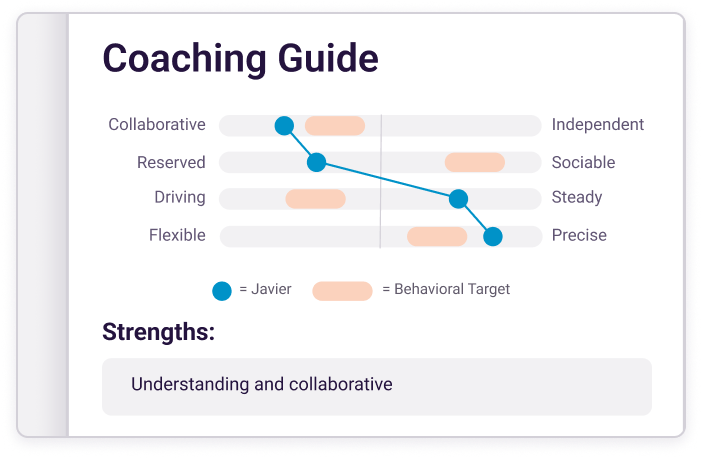 Coaching Guide

Collaborative Independent
Reserved Sociable
Driving Steady
Flexible Precise

= Javier = Behavioral Target

Strengths:

Understanding and collaborative